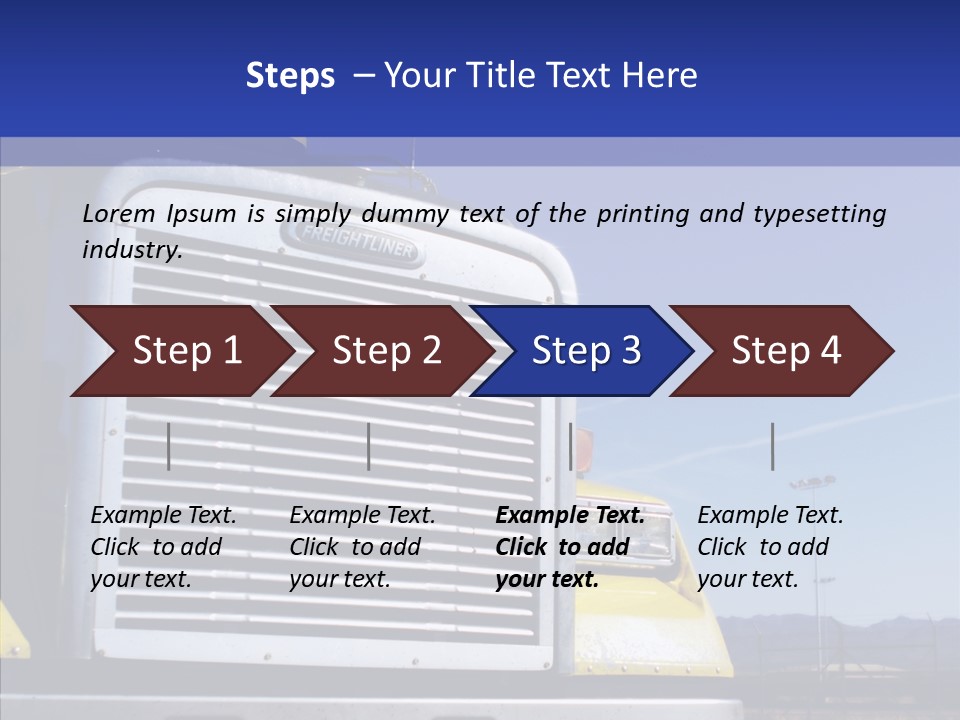 Steps – Your Title Text Here

Lorem Ipsum is simply dummy text of the printing and typesetting industry.

FREIGHTLINER

Step 1

Step 2

Step 3

Step 4

Example Text. Click to add your text.

Example Text. Click to add your text.

Example Text. Click to add your text.

Example Text. Click to add your text.